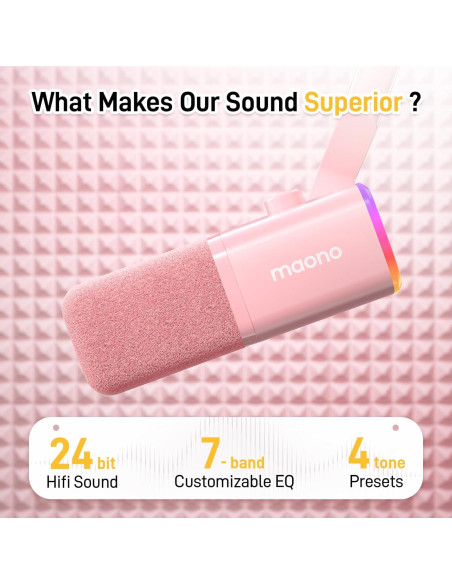 What Makes Our Sound Superior ?

maono

24 bit
Hifi Sound

7 - band
Customizable EQ

4 tone
Presets